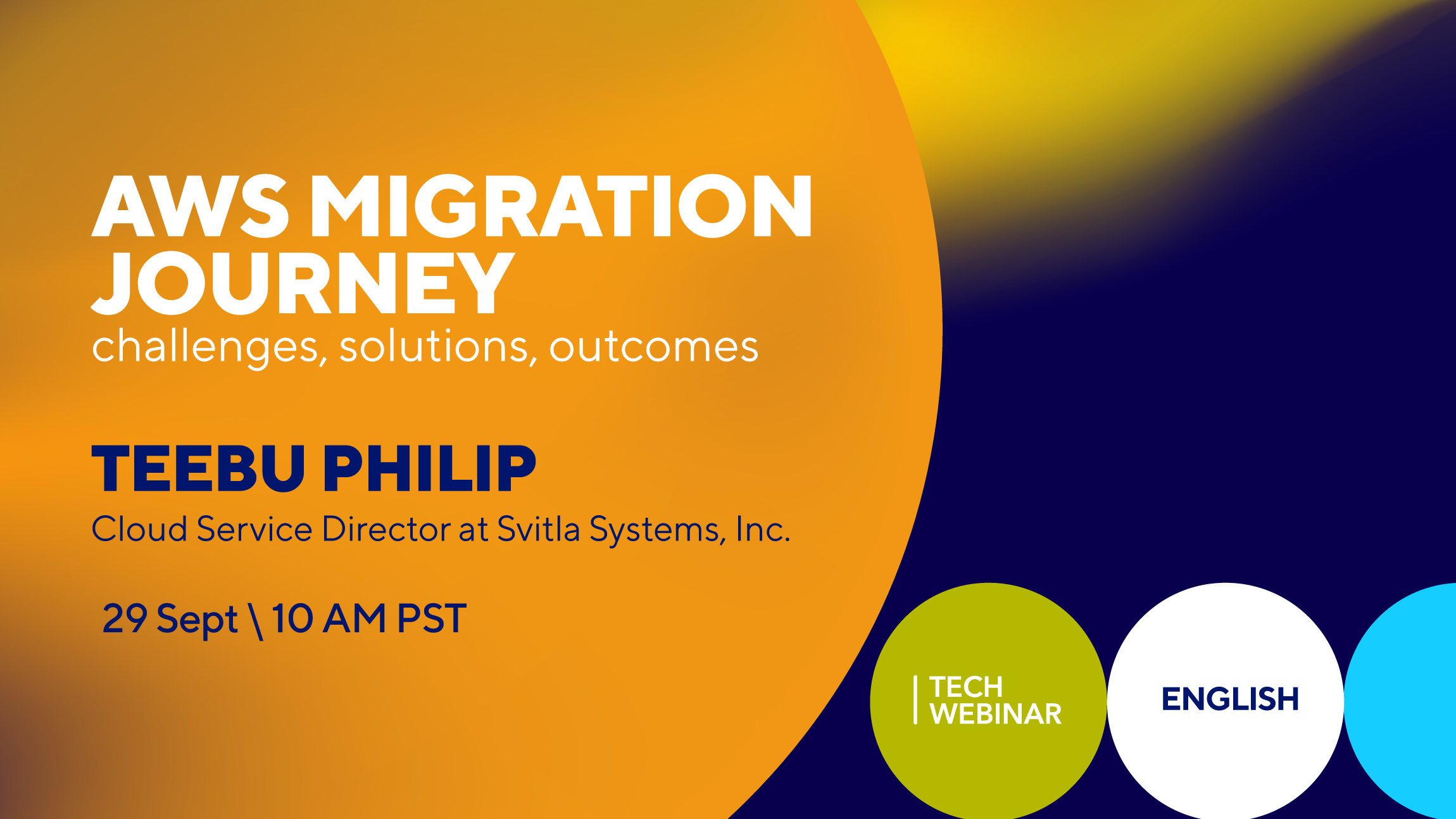 AWS MIGRATION JOURNEY
challenges, solutions, outcomes

TEEBU PHILIP
Cloud Service Director at Svitla Systems, Inc.

29 Sept \ 10 AM PST

TECH WEBINAR

ENGLISH